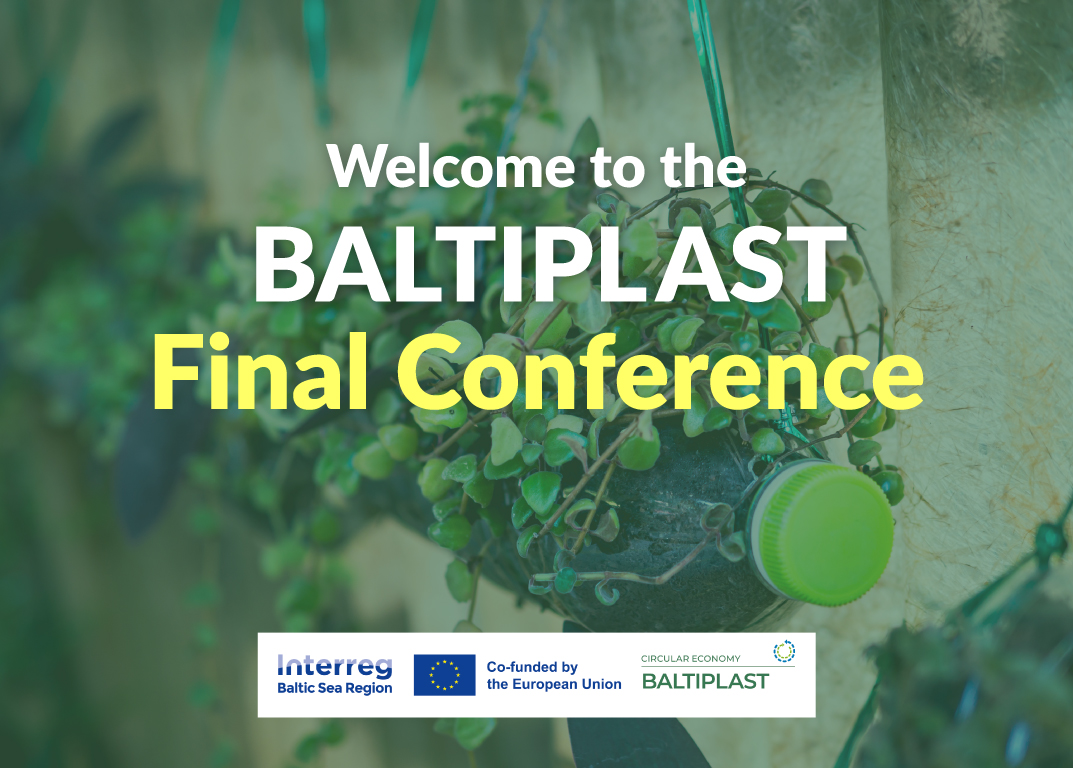 Welcome to the
BALTIPLAST
Final Conference

Interreg
Baltic Sea Region

Co-funded by
the European Union

CIRCULAR ECONOMY
BALTIPLAST